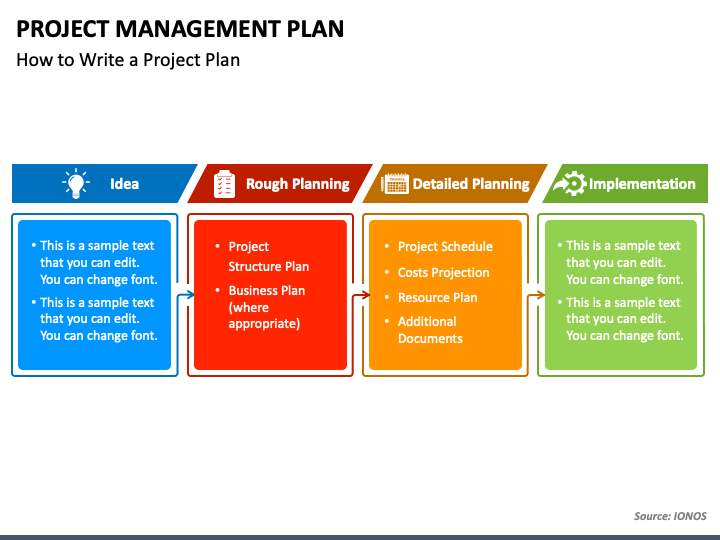 PROJECT MANAGEMENT PLAN

How to Write a Project Plan

Idea

• This is a sample text that you can edit. You can change font.
• This is a sample text that you can edit. You can change font.

Rough Planning

• Project Structure Plan
• Business Plan (where appropriate)

Detailed Planning

• Project Schedule
• Costs Projection
• Resource Plan
• Additional Documents

Implementation

• This is a sample text that you can edit. You can change font.
• This is a sample text that you can edit. You can change font.

Source: IONOS